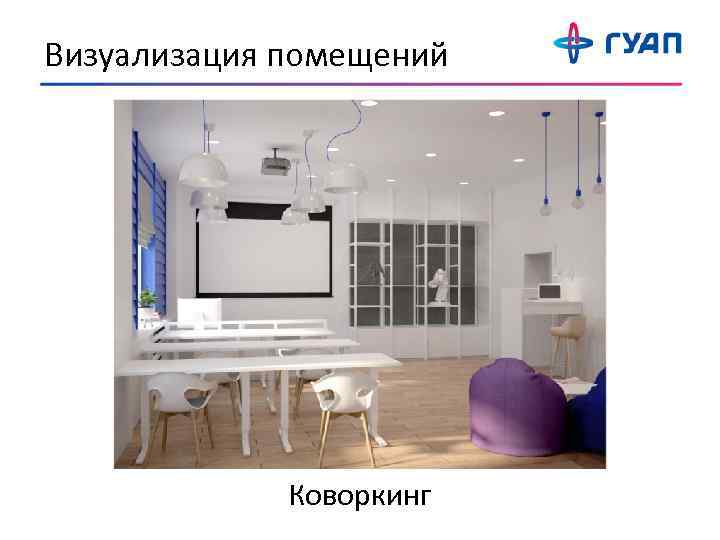 Визуализация помещений

ГУАП

Коворкинг